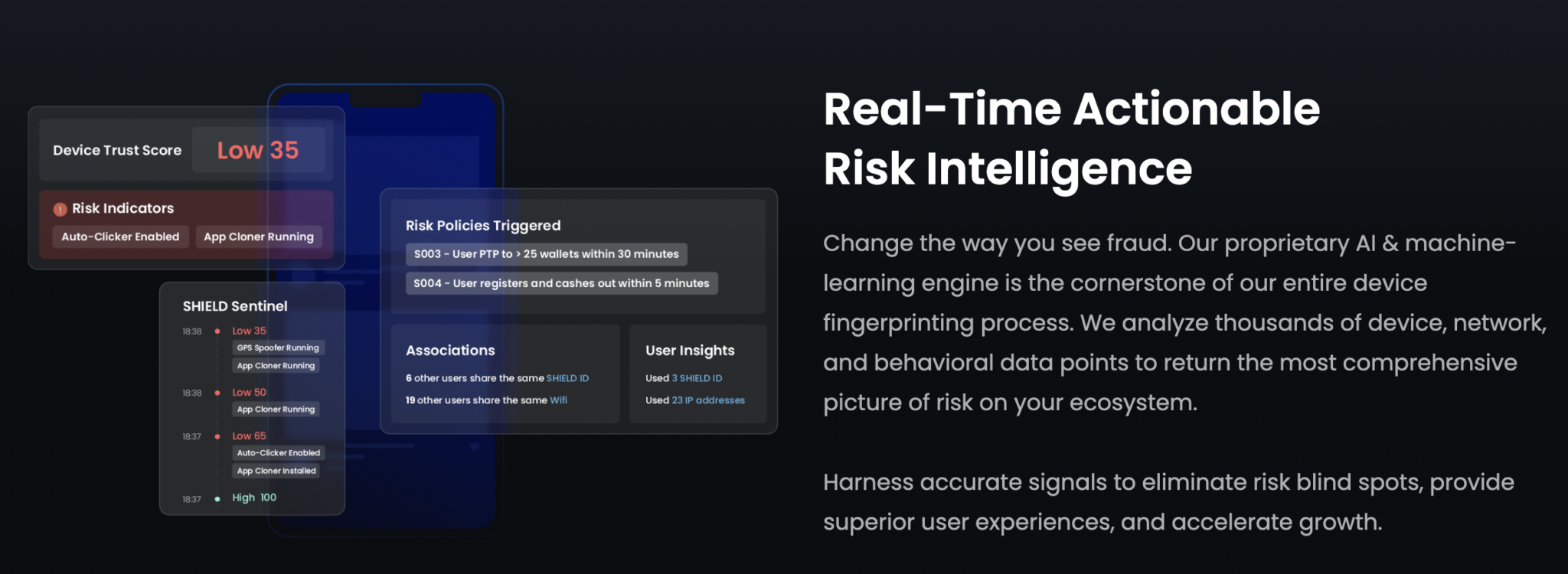 Device Trust Score
Low 35

Risk Indicators
Auto-Clicker Enabled
App Cloner Running

SHIELD Sentinel
18:38 Low 35
GPS Spoofer Running
App Cloner Running
18:38 Low 50
App Cloner Running
18:37 Low 65
Auto-Clicker Enabled
App Cloner Installed
18:37 High 100

Risk Policies Triggered
S003 - User PTP to > 25 wallets within 30 minutes
S004 - User registers and cashes out within 5 minutes

Associations
6 other users share the same SHIELD ID
19 other users share the same Wifi

User Insights
Used 3 SHIELD ID
Used 23 IP addresses

Real-Time Actionable Risk Intelligence

Change the way you see fraud. Our proprietary AI & machine-learning engine is the cornerstone of our entire device fingerprinting process. We analyze thousands of device, network, and behavioral data points to return the most comprehensive picture of risk on your ecosystem.

Harness accurate signals to eliminate risk blind spots, provide superior user experiences, and accelerate growth.